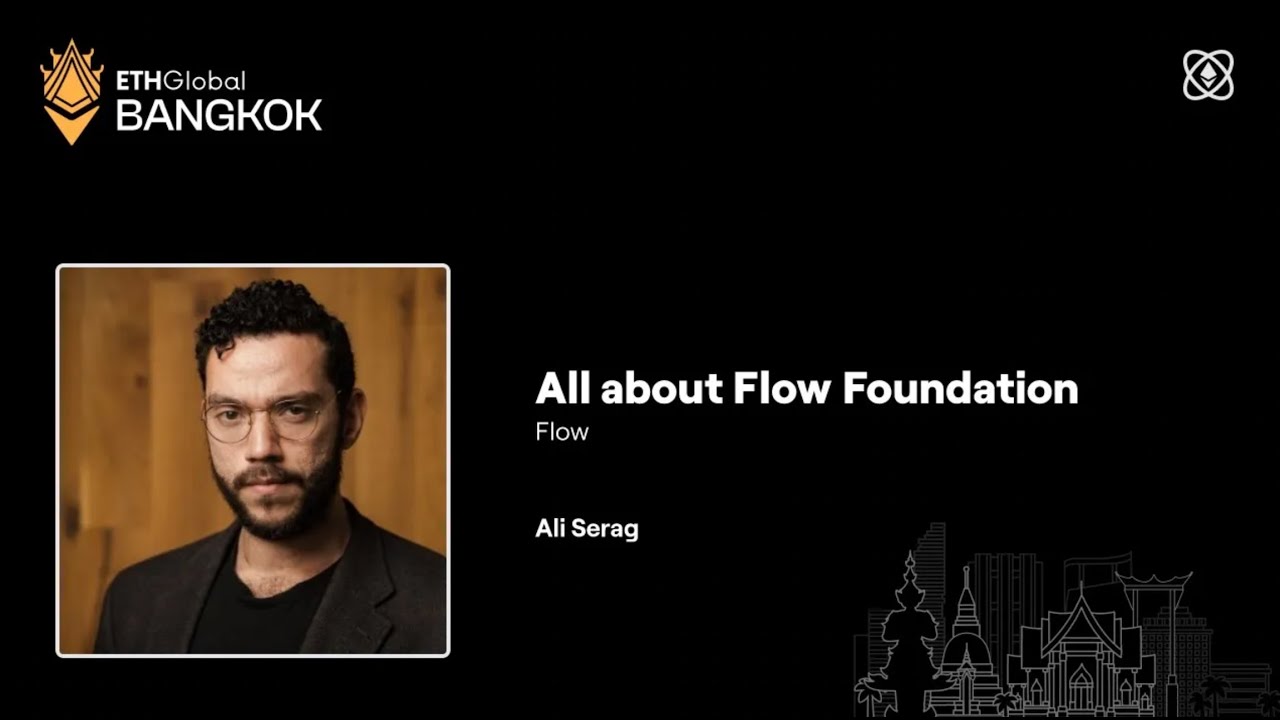 ETHGlobal
BANGKOK

All about Flow Foundation
Flow

Ali Serag